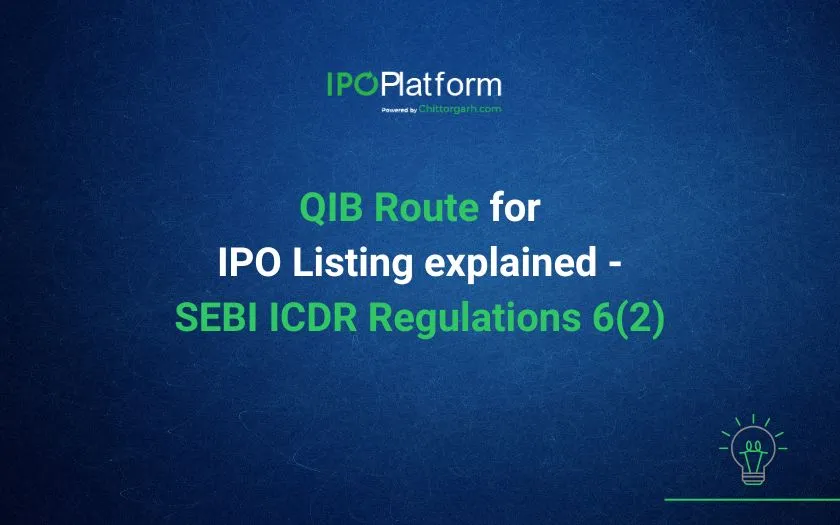 IPOPlatform
Powered by Chittorgarh.com

QIB Route for IPO Listing explained - SEBI ICDR Regulations 6(2)